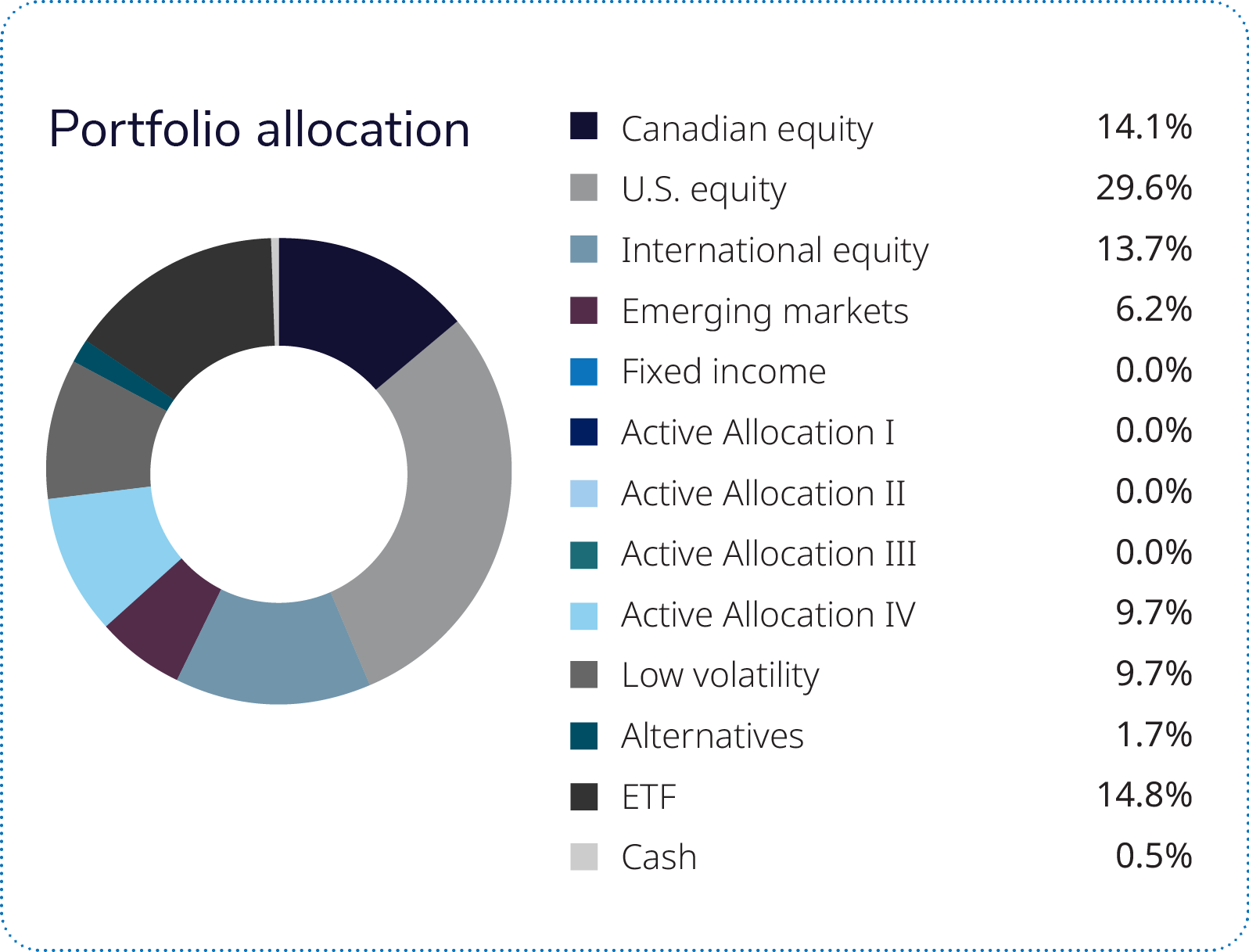 Portfolio allocation

| | |
|---|---|
| Canadian equity | 14.1% |
| U.S. equity | 29.6% |
| International equity | 13.7% |
| Emerging markets | 6.2% |
| Fixed income | 0.0% |
| Active Allocation I | 0.0% |
| Active Allocation II | 0.0% |
| Active Allocation III | 0.0% |
| Active Allocation IV | 9.7% |
| Low volatility | 9.7% |
| Alternatives | 1.7% |
| ETF | 14.8% |
| Cash | 0.5% |